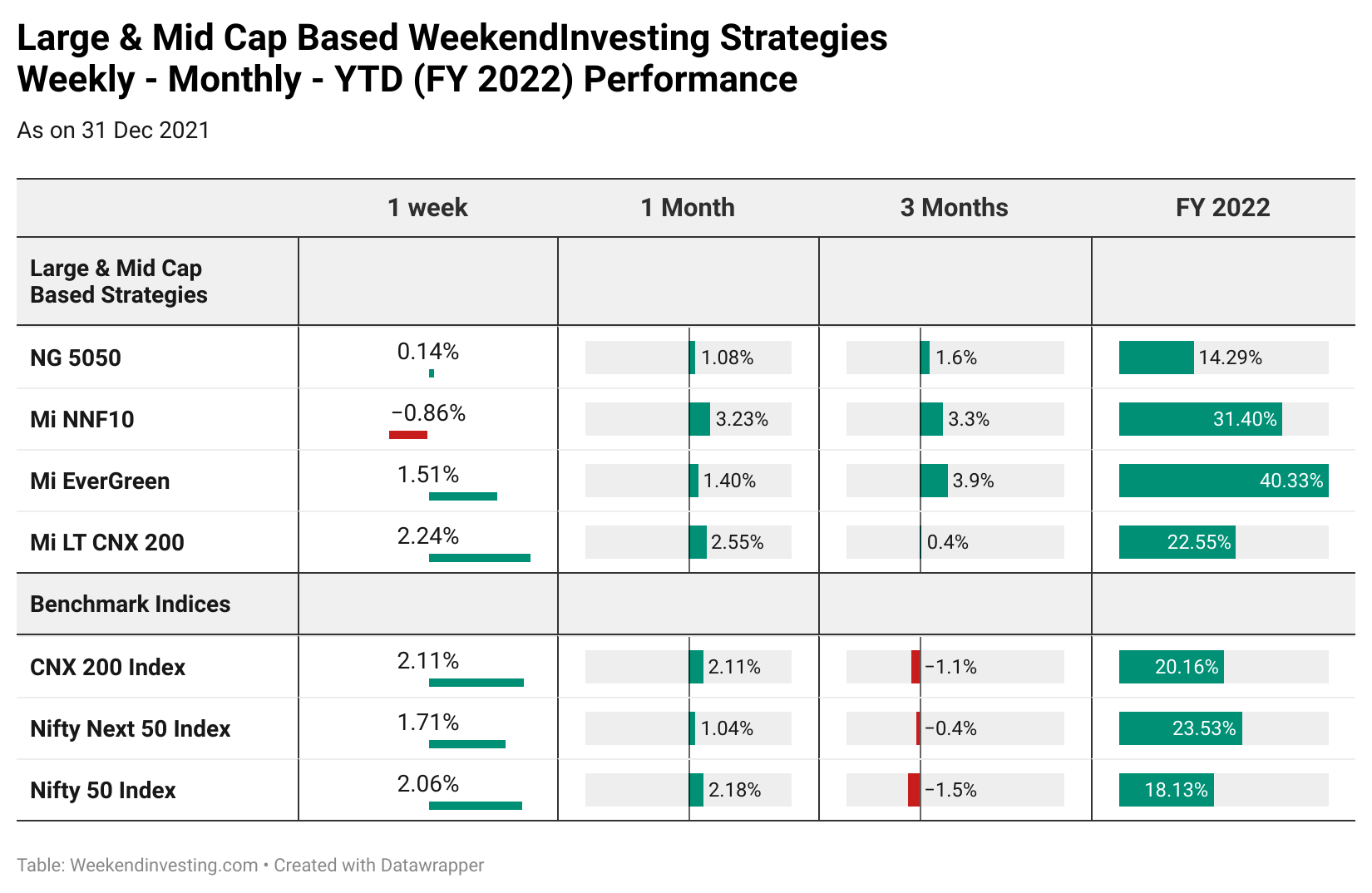 Large & Mid Cap Based WeekendInvesting Strategies
Weekly - Monthly - YTD (FY 2022) Performance

As on 31 Dec 2021

| | 1 week | 1 Month | 3 Months | FY 2022 |
|---|---|---|---|---|
| Large & Mid Cap Based Strategies | | | | |
| NG 5050 | 0.14% | 1.08% | 1.6% | 14.29% |
| Mi NNF10 | −0.86% | 3.23% | 3.3% | 31.40% |
| Mi EverGreen | 1.51% | 1.40% | 3.9% | 40.33% |
| Mi LT CNX 200 | 2.24% | 2.55% | 0.4% | 22.55% |
| Benchmark Indices | | | | |
| CNX 200 Index | 2.11% | 2.11% | −1.1% | 20.16% |
| Nifty Next 50 Index | 1.71% | 1.04% | −0.4% | 23.53% |
| Nifty 50 Index | 2.06% | 2.18% | −1.5% | 18.13% |

Table: Weekendinvesting.com • Created with Datawrapper